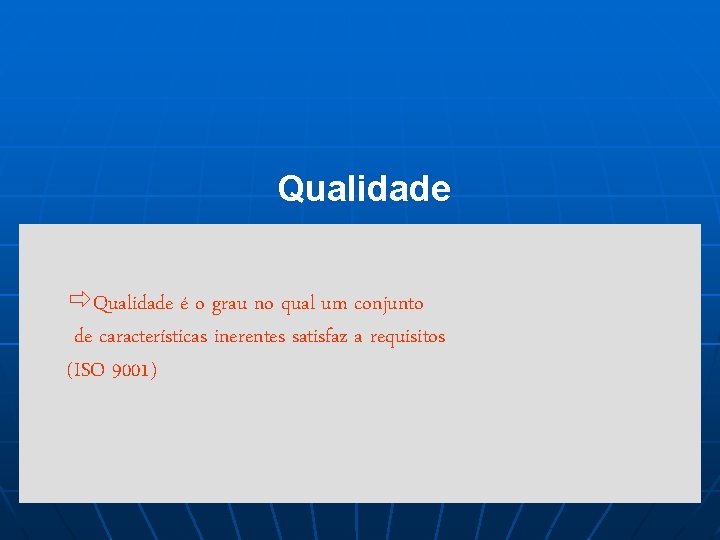 Qualidade

⇨Qualidade é o grau no qual um conjunto de características inerentes satisfaz a requisitos (ISO 9001)